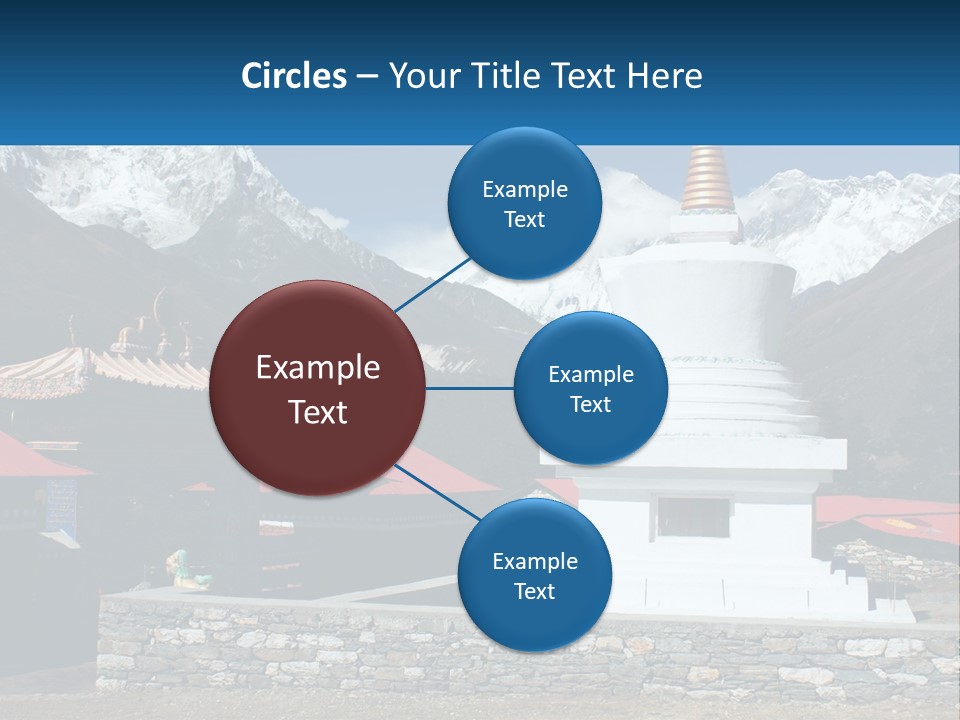 Circles – Your Title Text Here

Example Text

Example Text

Example Text

Example Text